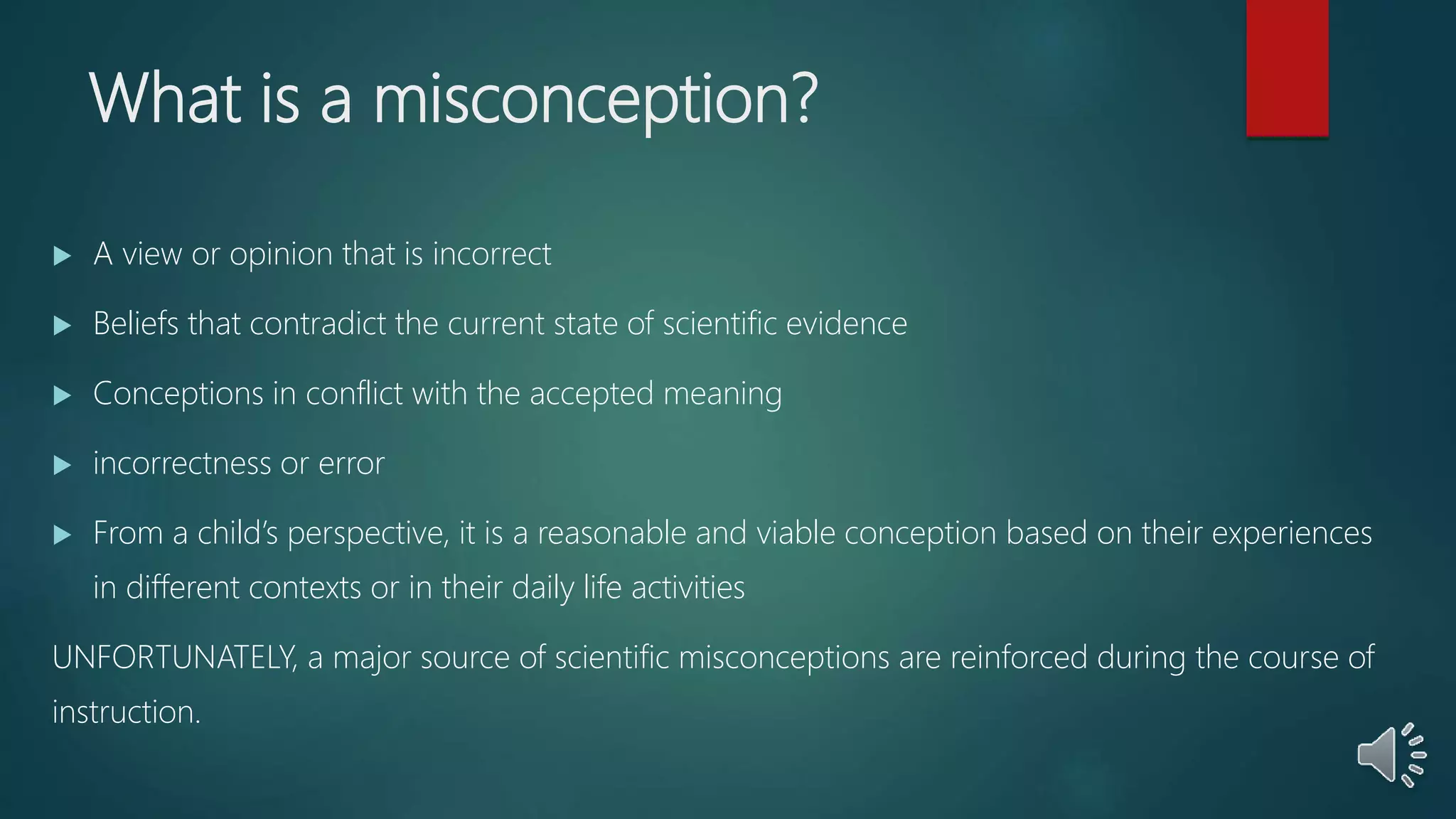 What is a misconception?

▶ A view or opinion that is incorrect

▶ Beliefs that contradict the current state of scientific evidence

▶ Conceptions in conflict with the accepted meaning

▶ incorrectness or error

▶ From a child's perspective, it is a reasonable and viable conception based on their experiences in different contexts or in their daily life activities

UNFORTUNATELY, a major source of scientific misconceptions are reinforced during the course of instruction.